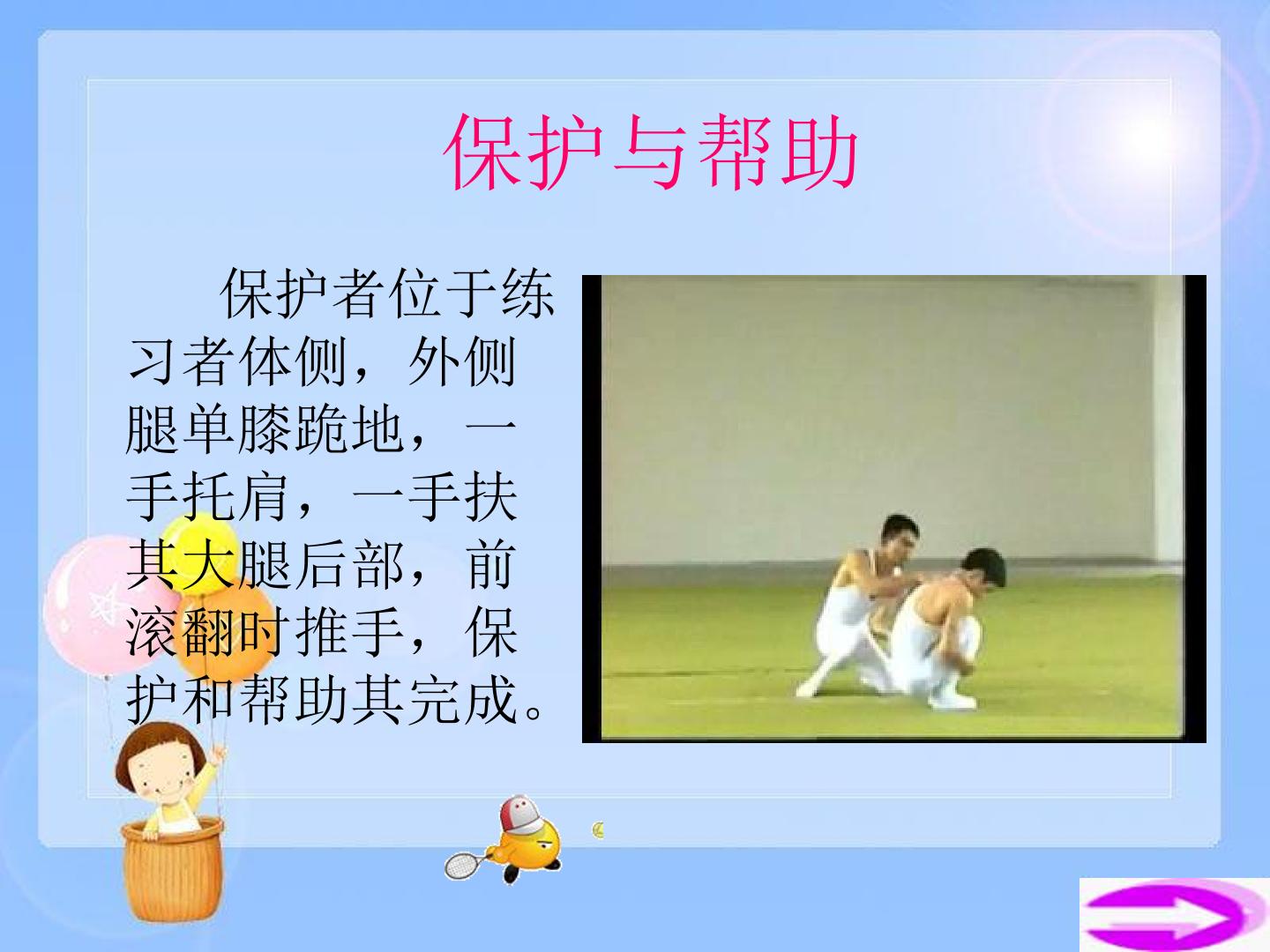 保护与帮助

保护者位于练习者体侧，外侧腿单膝跪地，一手托肩，一手扶其大腿后部，前滚翻时推手，保护和帮助其完成。